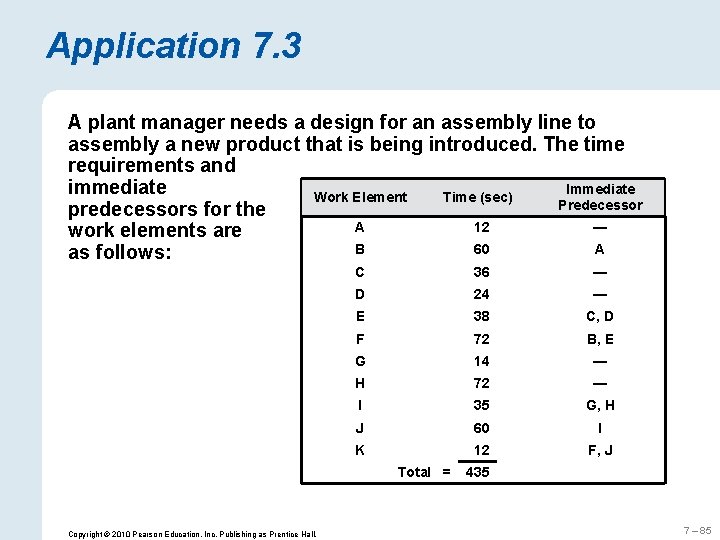 Application 7.3

A plant manager needs a design for an assembly line to assembly a new product that is being introduced. The time requirements and immediate predecessors for the work elements are as follows:

| Work Element | Time (sec) | Immediate Predecessor |
|---|---|---|
| A | 12 | — |
| B | 60 | A |
| C | 36 | — |
| D | 24 | — |
| E | 38 | C, D |
| F | 72 | B, E |
| G | 14 | — |
| H | 72 | — |
| I | 35 | G, H |
| J | 60 | I |
| K | 12 | F, J |
| Total = | 435 | |

Copyright © 2010 Pearson Education, Inc. Publishing as Prentice Hall.

7 – 85